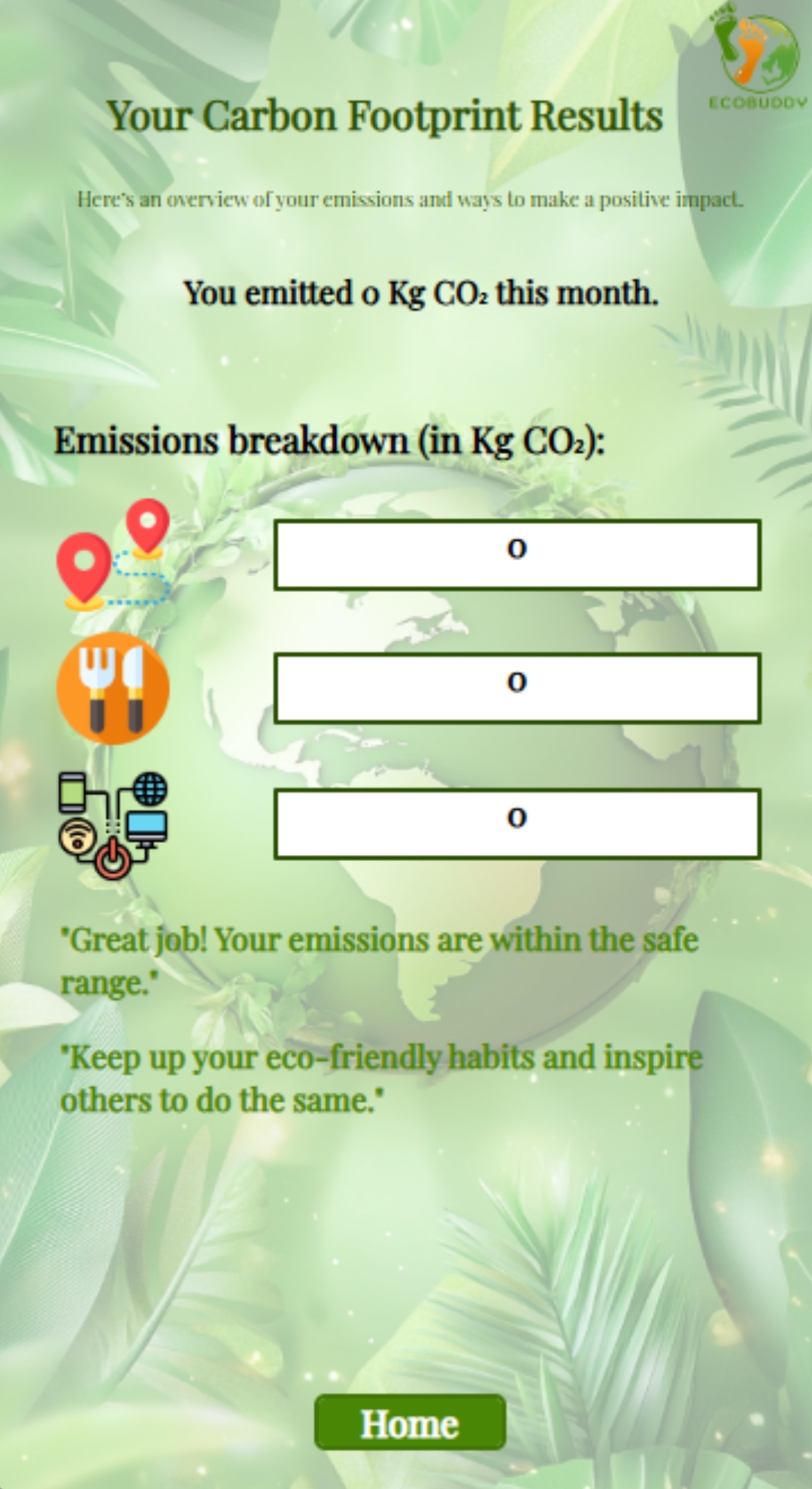 ECOBUDDY

Your Carbon Footprint Results

Here's an overview of your emissions and ways to make a positive impact.

You emitted 0 Kg $CO_2$ this month.

Emissions breakdown (in Kg $CO_2$):

0

0

0

"Great job! Your emissions are within the safe range."

"Keep up your eco-friendly habits and inspire others to do the same."

Home